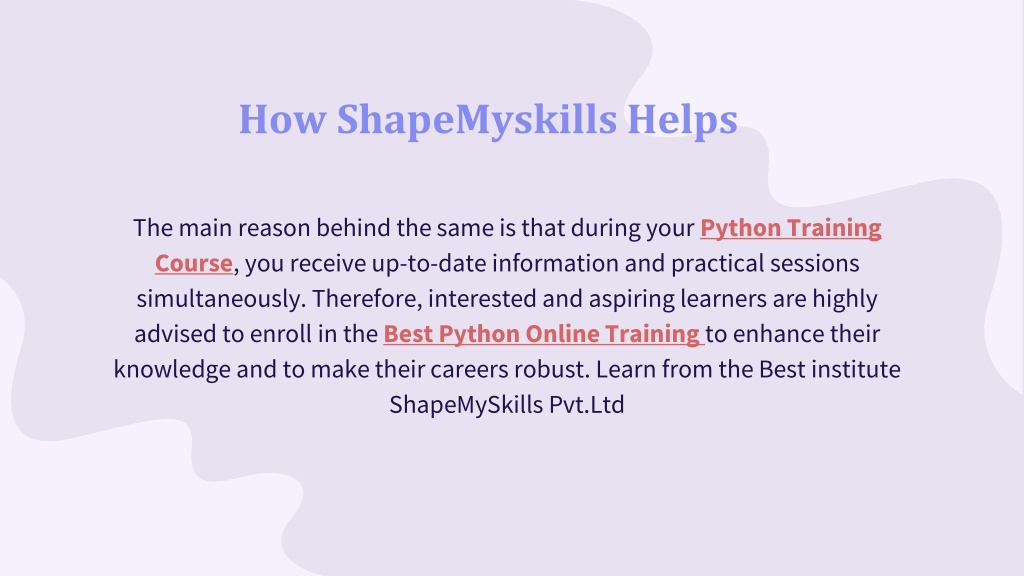 How ShapeMyskills Helps

The main reason behind the same is that during your Python Training Course, you receive up-to-date information and practical sessions simultaneously. Therefore, interested and aspiring learners are highly advised to enroll in the Best Python Online Training to enhance their knowledge and to make their careers robust. Learn from the Best institute ShapeMySkills Pvt.Ltd